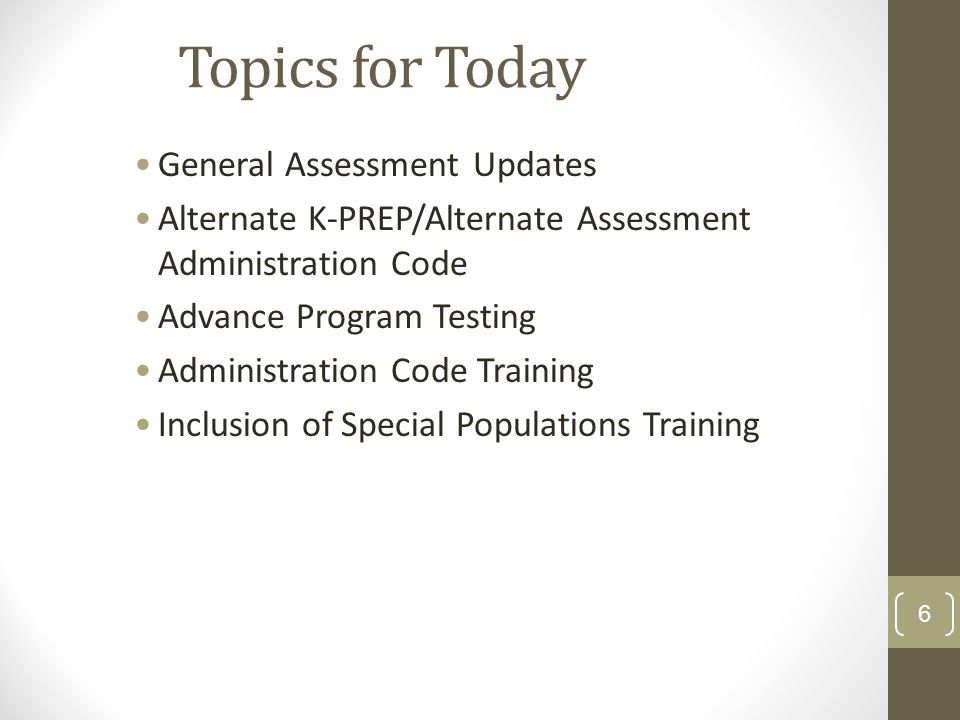 Topics for Today

• General Assessment Updates
• Alternate K-PREP/Alternate Assessment Administration Code
• Advance Program Testing
• Administration Code Training
• Inclusion of Special Populations Training

6